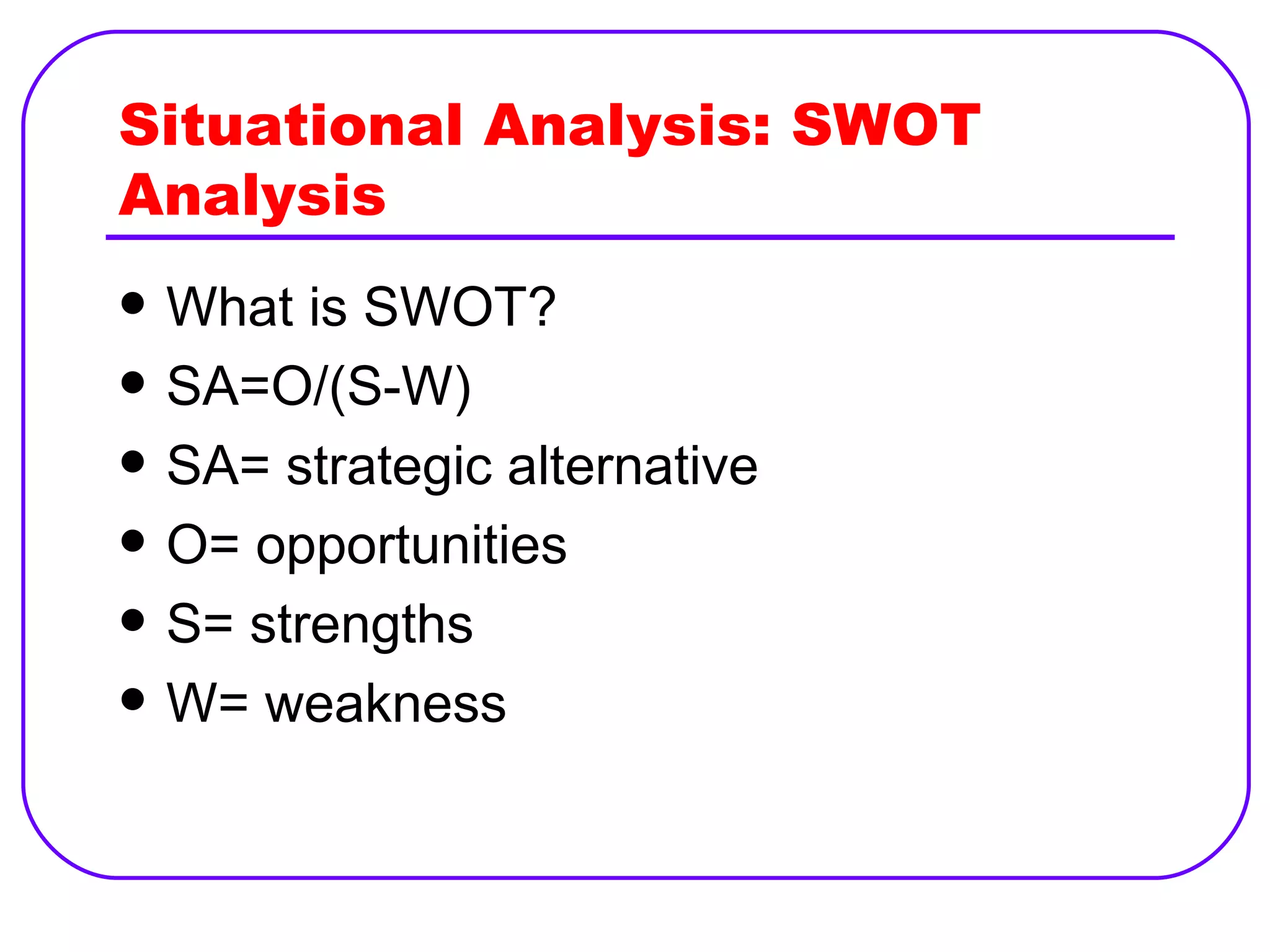 Situational Analysis: SWOT Analysis

- What is SWOT?
- SA=O/(S-W)
- SA= strategic alternative
- O= opportunities
- S= strengths
- W= weakness